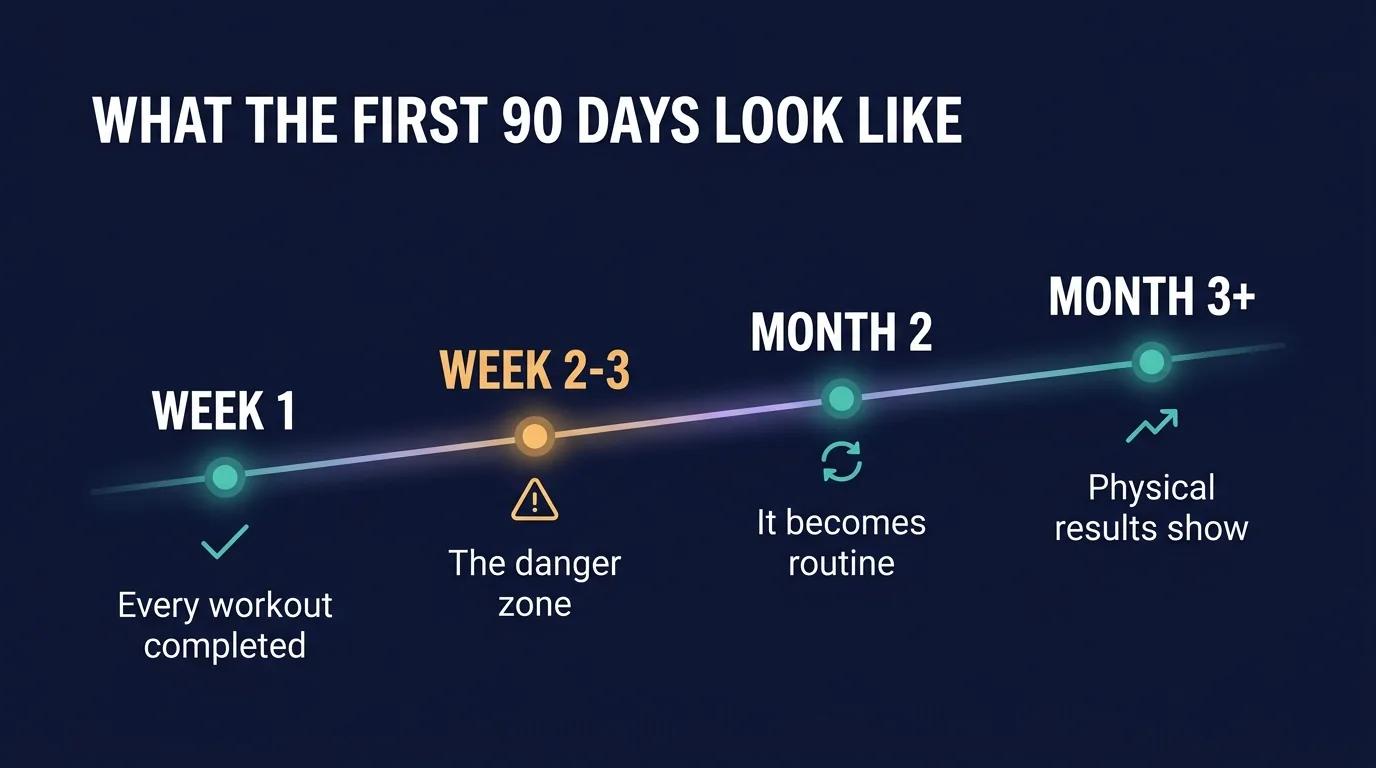 WHAT THE FIRST 90 DAYS LOOK LIKE

WEEK 1
Every workout completed

WEEK 2-3
The danger zone

MONTH 2
It becomes routine

MONTH 3+
Physical results show